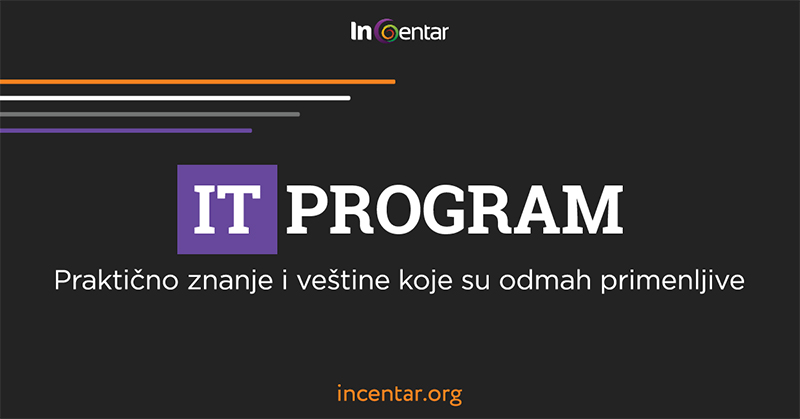 InCentar

IT PROGRAM

Praktično znanje i veštine koje su odmah primenljive

incentar.org